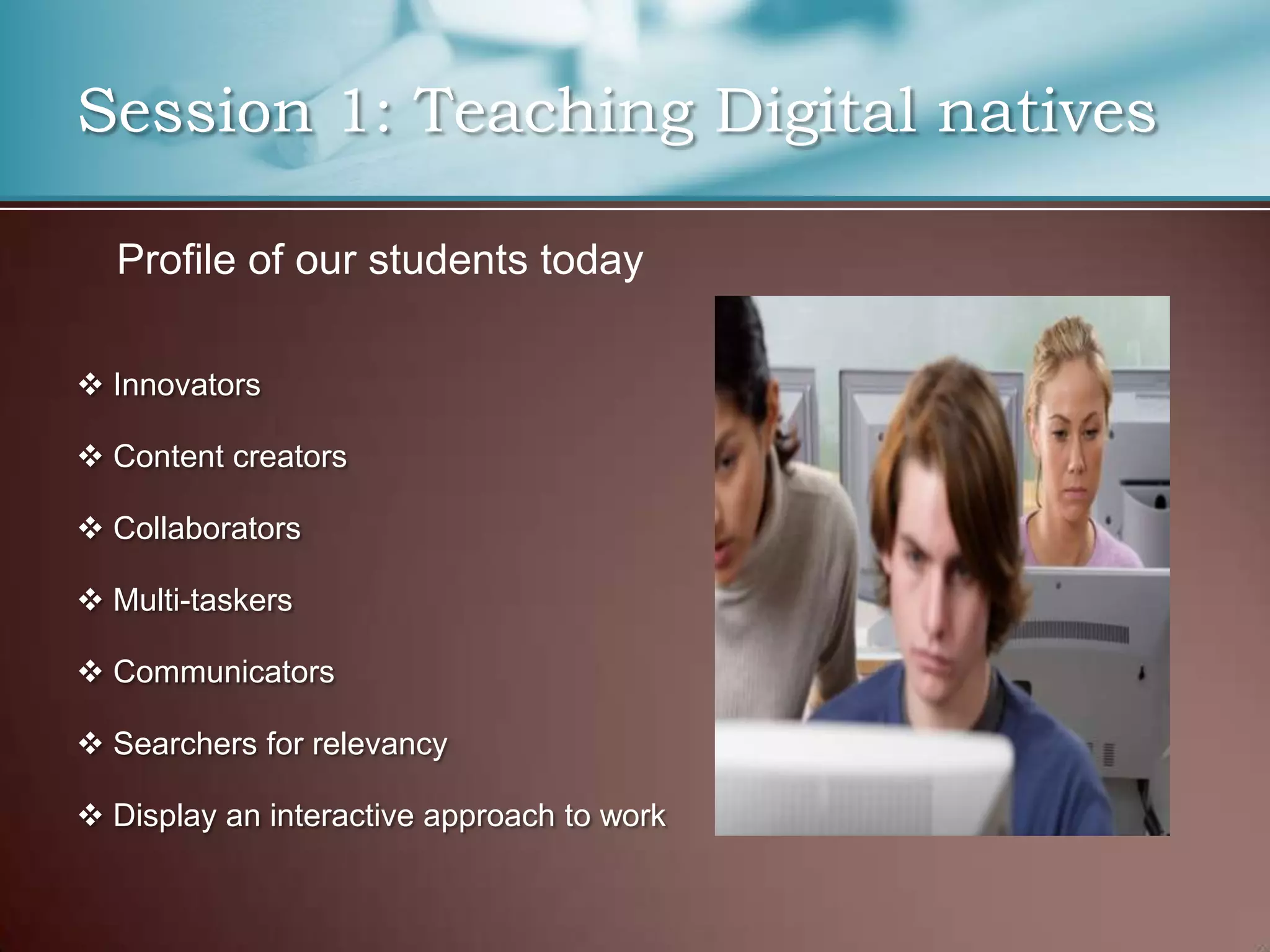 Session 1: Teaching Digital natives

Profile of our students today

❖ Innovators

❖ Content creators

❖ Collaborators

❖ Multi-taskers

❖ Communicators

❖ Searchers for relevancy

❖ Display an interactive approach to work